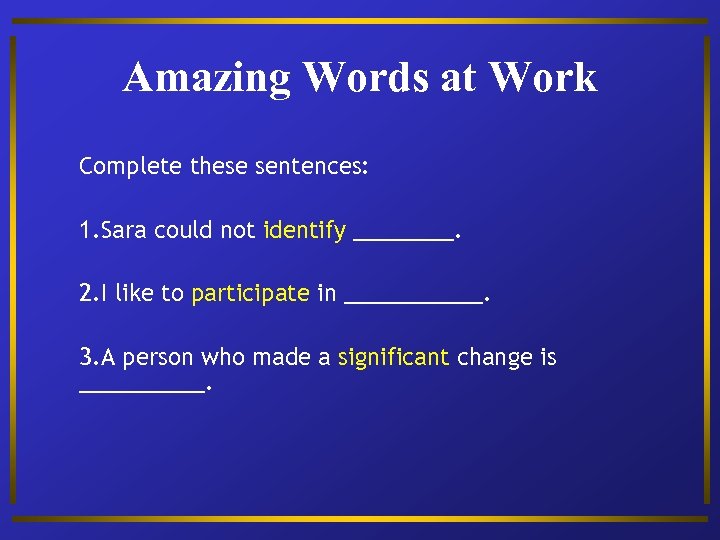 Amazing Words at Work

Complete these sentences:

1.Sara could not identify ________.

2.I like to participate in ___________.

3.A person who made a significant change is __________.